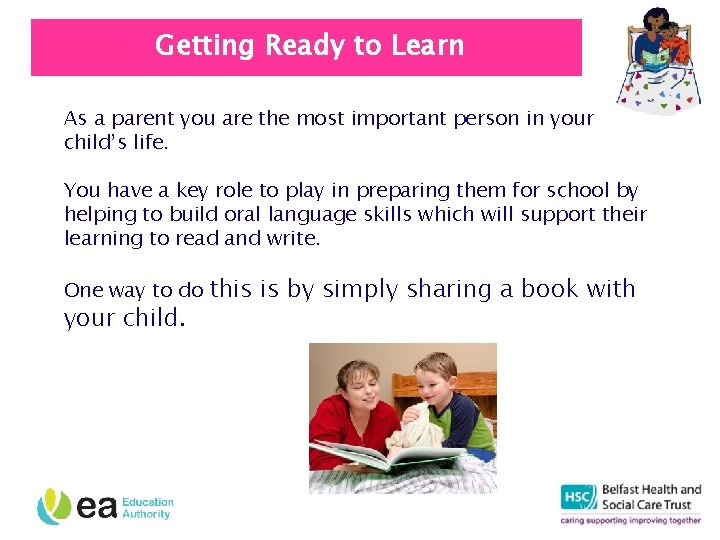 Getting Ready to Learn

As a parent you are the most important person in your child's life.

You have a key role to play in preparing them for school by helping to build oral language skills which will support their learning to read and write.

One way to do this is by simply sharing a book with your child.

ea Education Authority

HSC Belfast Health and Social Care Trust
caring supporting improving together